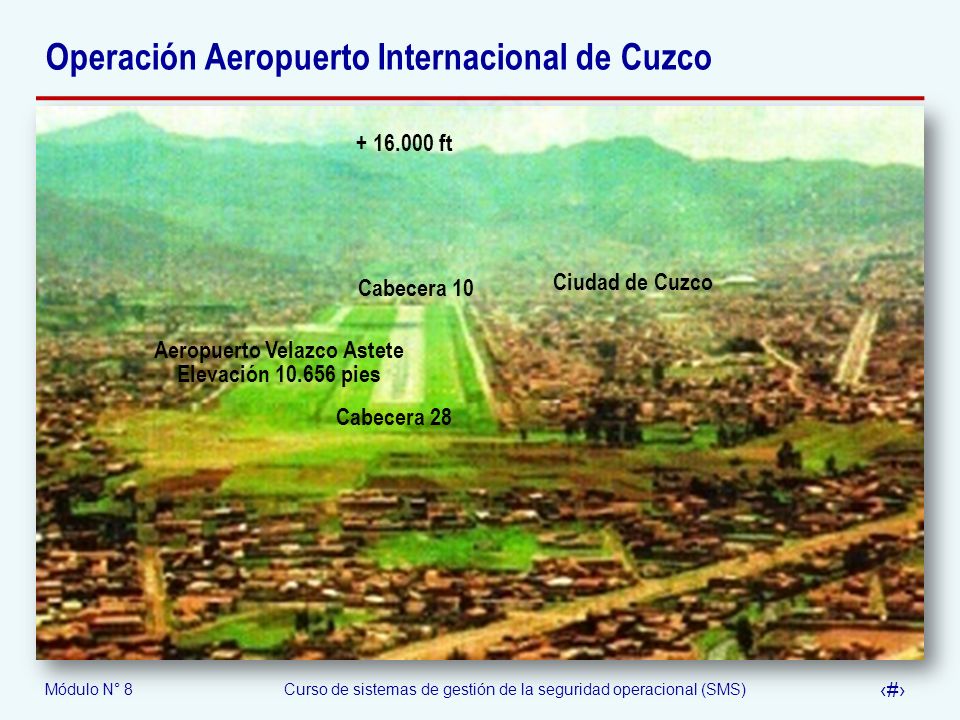 Operación Aeropuerto Internacional de Cuzco

+ 16.000 ft

Cabecera 10

Ciudad de Cuzco

Aeropuerto Velazco Astete
Elevación 10.656 pies

Cabecera 28

Módulo N° 8

Curso de sistemas de gestión de la seguridad operacional (SMS)

‹#›